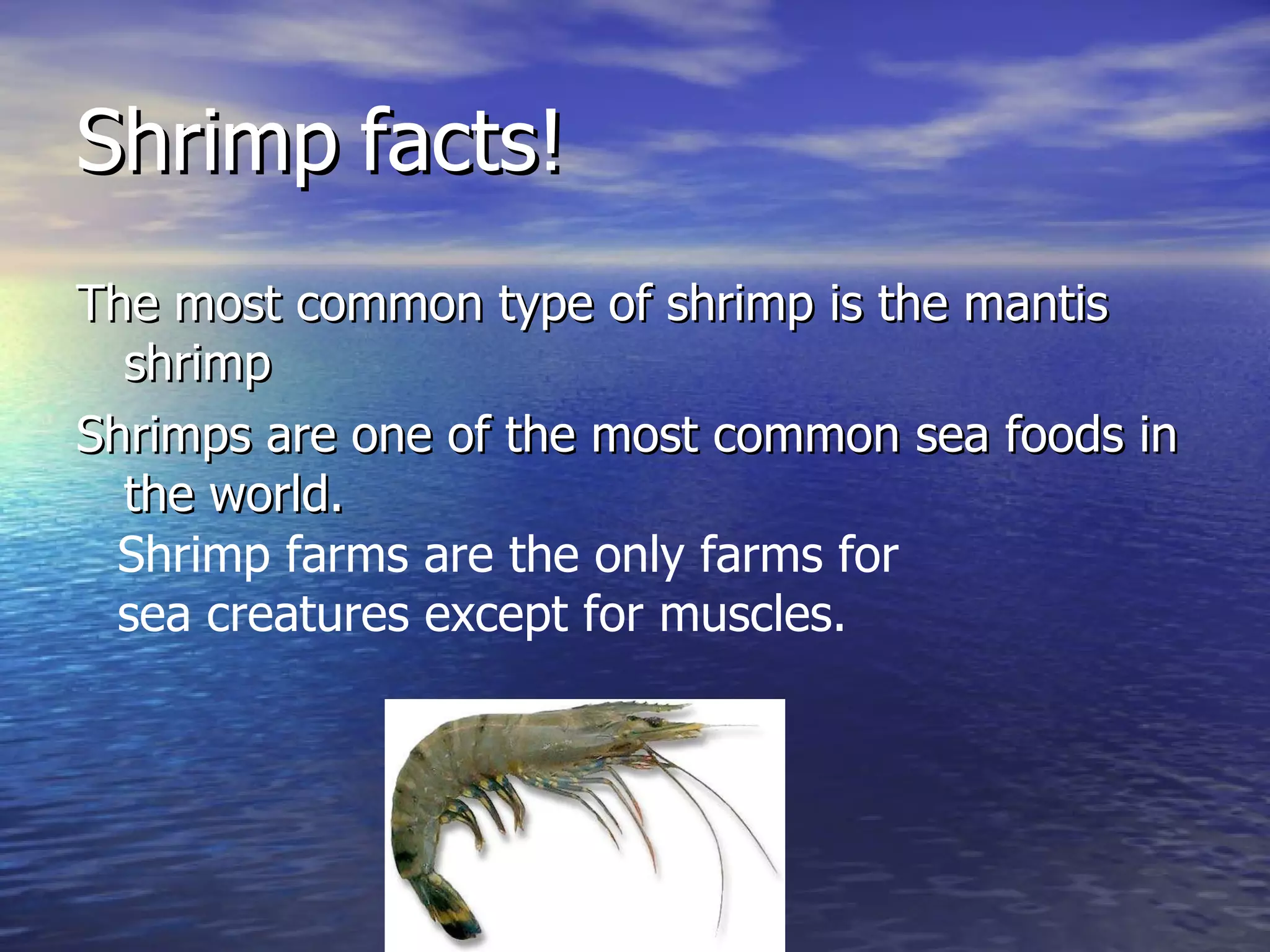 Shrimp facts!

The most common type of shrimp is the mantis shrimp

Shrimps are one of the most common sea foods in the world.

Shrimp farms are the only farms for sea creatures except for muscles.